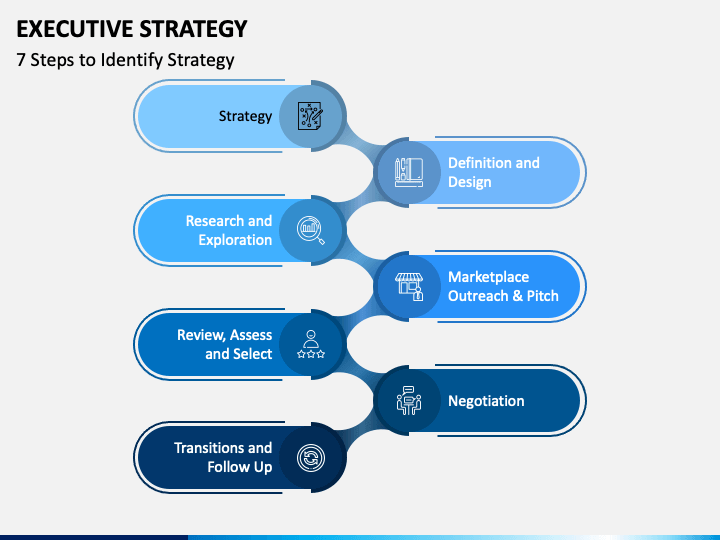 EXECUTIVE STRATEGY

7 Steps to Identify Strategy

Strategy

Definition and Design

Research and Exploration

Marketplace Outreach & Pitch

Review, Assess and Select

Negotiation

Transitions and Follow Up